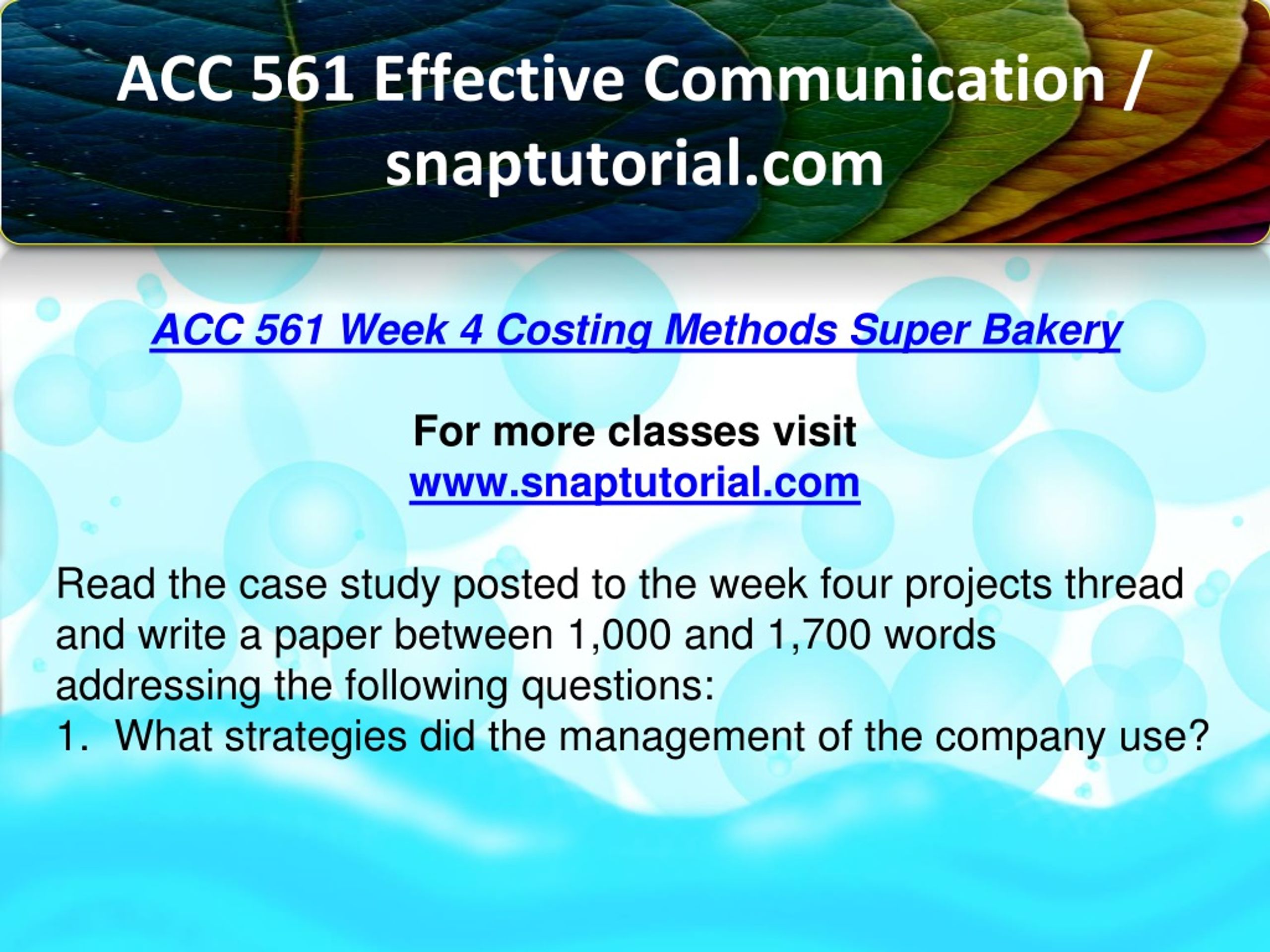 ACC 561 Effective Communication / snaptutorial.com

ACC 561 Week 4 Costing Methods Super Bakery

For more classes visit
www.snaptutorial.com

Read the case study posted to the week four projects thread and write a paper between 1,000 and 1,700 words addressing the following questions:
1. What strategies did the management of the company use?